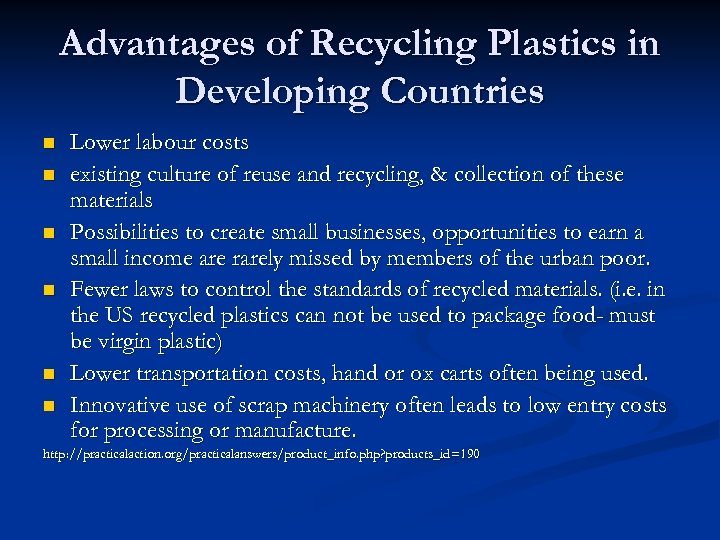 Advantages of Recycling Plastics in Developing Countries

- Lower labour costs
- existing culture of reuse and recycling, & collection of these materials
- Possibilities to create small businesses, opportunities to earn a small income are rarely missed by members of the urban poor.
- Fewer laws to control the standards of recycled materials. (i.e. in the US recycled plastics can not be used to package food- must be virgin plastic)
- Lower transportation costs, hand or ox carts often being used.
- Innovative use of scrap machinery often leads to low entry costs for processing or manufacture.

http://practicalaction.org/practicalanswers/product_info.php?products_id=190